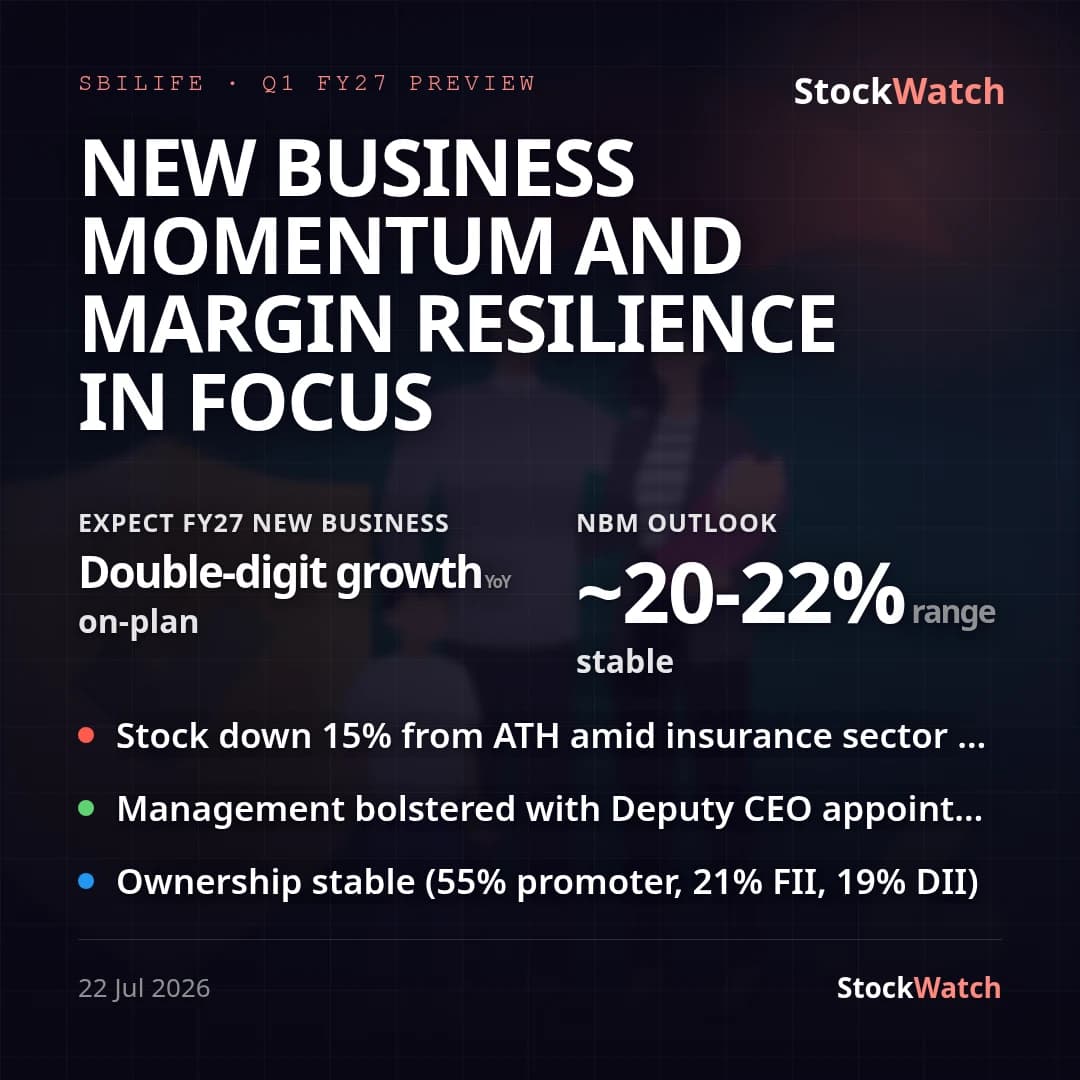 SBILIFE · Q1 FY27 PREVIEW

StockWatch

NEW BUSINESS MOMENTUM AND MARGIN RESILIENCE IN FOCUS

EXPECT FY27 NEW BUSINESS
Double-digit growth YoY
on-plan

NBM OUTLOOK
~20-22% range
stable

• Stock down 15% from ATH amid insurance sector ...
• Management bolstered with Deputy CEO appoint...
• Ownership stable (55% promoter, 21% FII, 19% DII)

22 Jul 2026

StockWatch